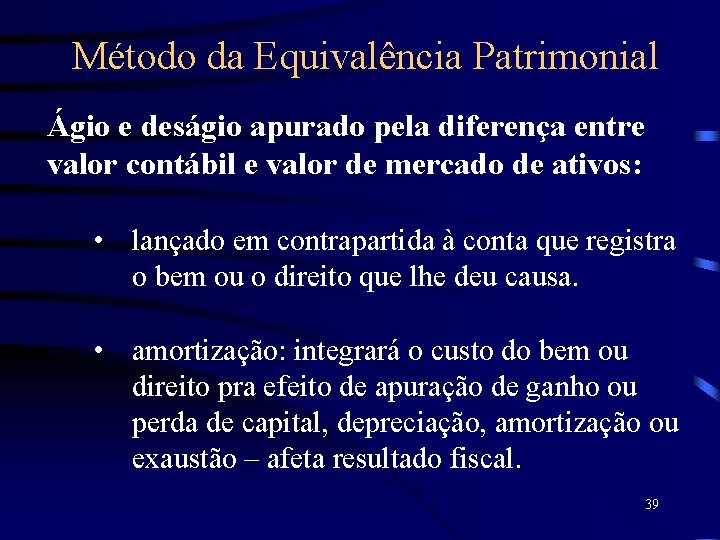 Método da Equivalência Patrimonial

Ágio e deságio apurado pela diferença entre valor contábil e valor de mercado de ativos:

• lançado em contrapartida à conta que registra o bem ou o direito que lhe deu causa.

• amortização: integrará o custo do bem ou direito pra efeito de apuração de ganho ou perda de capital, depreciação, amortização ou exaustão – afeta resultado fiscal.

39